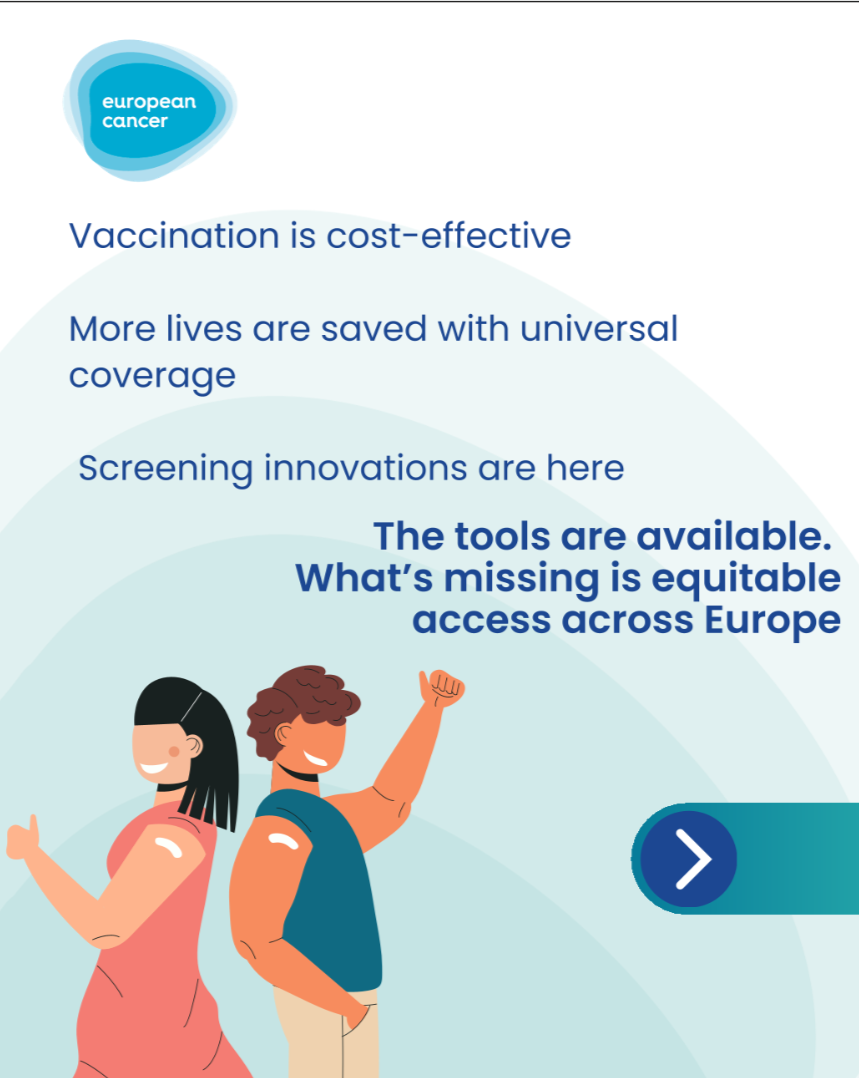 european cancer

Vaccination is cost-effective

More lives are saved with universal coverage

Screening innovations are here

The tools are available. What's missing is equitable access across Europe